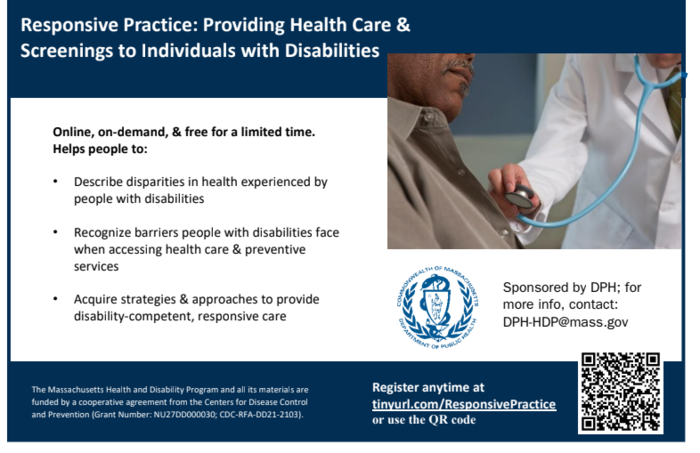 Responsive Practice: Providing Health Care & Screenings to Individuals with Disabilities

Online, on-demand, & free for a limited time.
Helps people to:

• Describe disparities in health experienced by people with disabilities

• Recognize barriers people with disabilities face when accessing health care & preventive services

• Acquire strategies & approaches to provide disability-competent, responsive care

COMMONWEALTH OF MASSACHUSETTS
DEPARTMENT OF PUBLIC HEALTH

Sponsored by DPH; for more info, contact: DPH-HDP@mass.gov

The Massachusetts Health and Disability Program and all its materials are funded by a cooperative agreement from the Centers for Disease Control and Prevention (Grant Number: NU27DD000030; CDC-RFA-DD21-2103).

Register anytime at tinyurl.com/ResponsivePractice or use the QR code